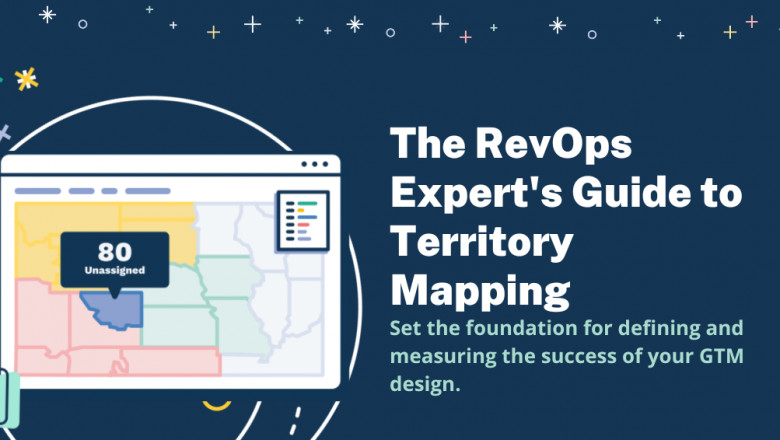 80
Unassigned

The RevOps Expert's Guide to Territory Mapping

Set the foundation for defining and measuring the success of your GTM design.